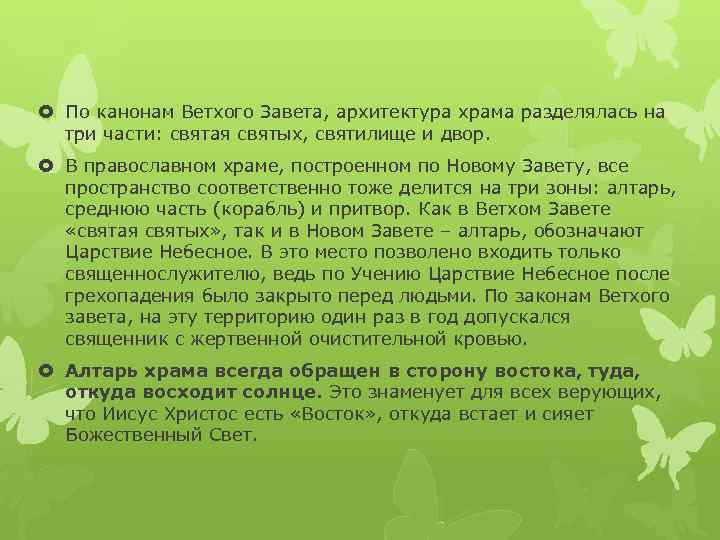 По канонам Ветхого Завета, архитектура храма разделялась на три части: святая святых, святилище и двор.

В православном храме, построенном по Новому Завету, все пространство соответственно тоже делится на три зоны: алтарь, среднюю часть (корабль) и притвор. Как в Ветхом Завете «святая святых», так и в Новом Завете – алтарь, обозначают Царствие Небесное. В это место позволено входить только священнослужителю, ведь по Учению Царствие Небесное после грехопадения было закрыто перед людьми. По законам Ветхого завета, на эту территорию один раз в год допускался священник с жертвенной очистительной кровью.

Алтарь храма всегда обращен в сторону востока, туда, откуда восходит солнце. Это знаменует для всех верующих, что Иисус Христос есть «Восток», откуда встает и сияет Божественный Свет.